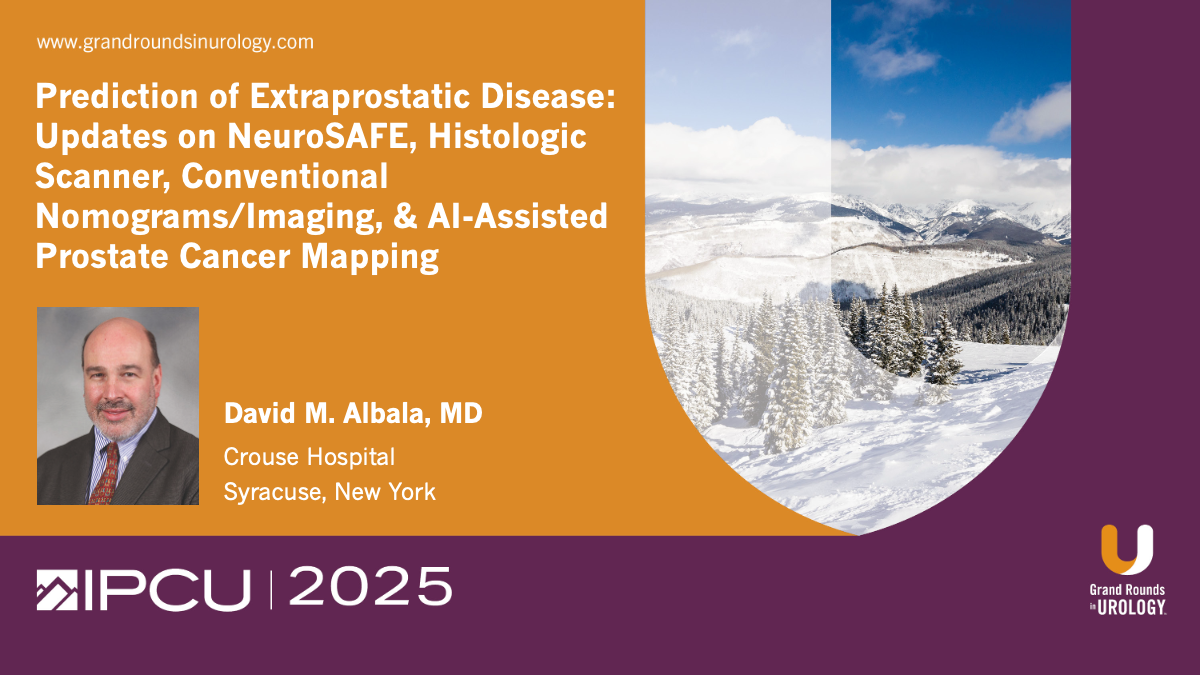 www.grandroundsinurology.com

Prediction of Extraprostatic Disease: Updates on NeuroSAFE, Histologic Scanner, Conventional Nomograms/Imaging, & AI-Assisted Prostate Cancer Mapping

David M. Albala, MD

Crouse Hospital
Syracuse, New York

IPCU | 2025

Grand Rounds in UROLOGY